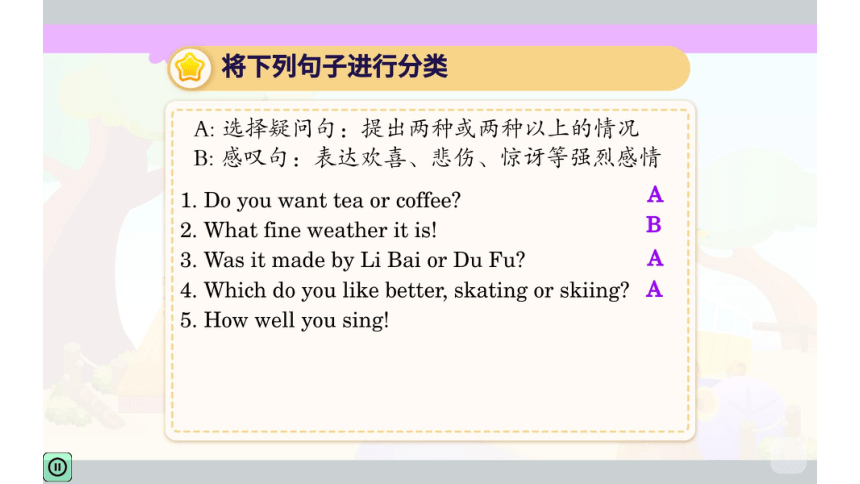 将下列句子进行分类

A: 选择疑问句：提出两种或两种以上的情况
B: 感叹句：表达欢喜、悲伤、惊讶等强烈感情

1. Do you want tea or coffee? A
2. What fine weather it is! B
3. Was it made by Li Bai or Du Fu? A
4. Which do you like better, skating or skiing? A
5. How well you sing!